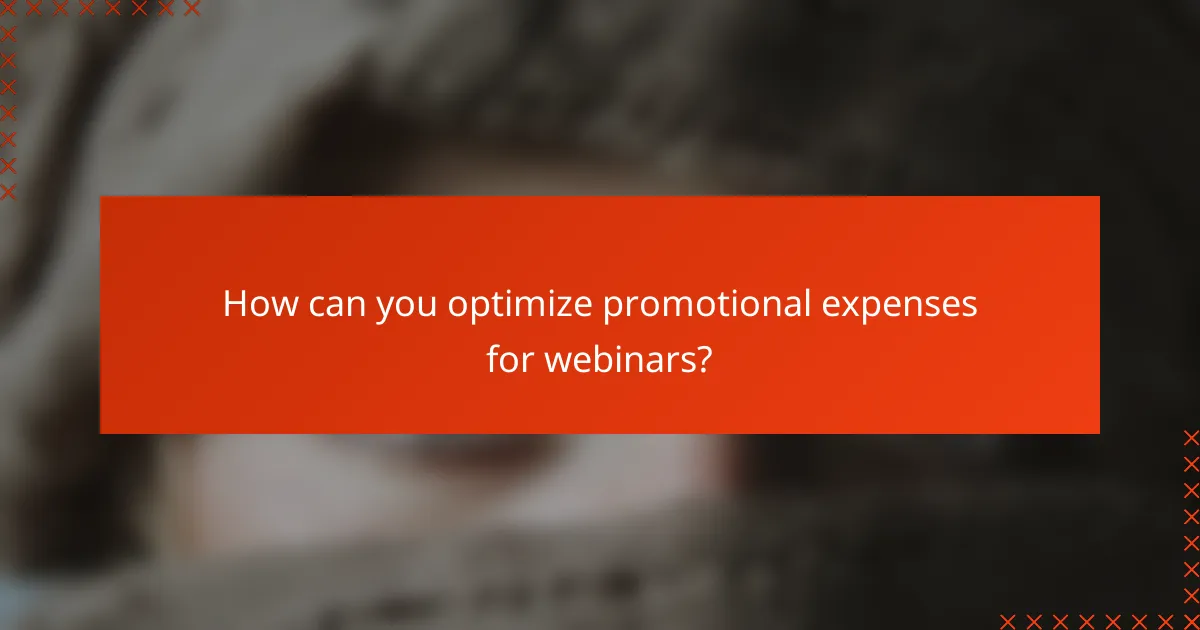 How can you optimize promotional expenses for webinars?